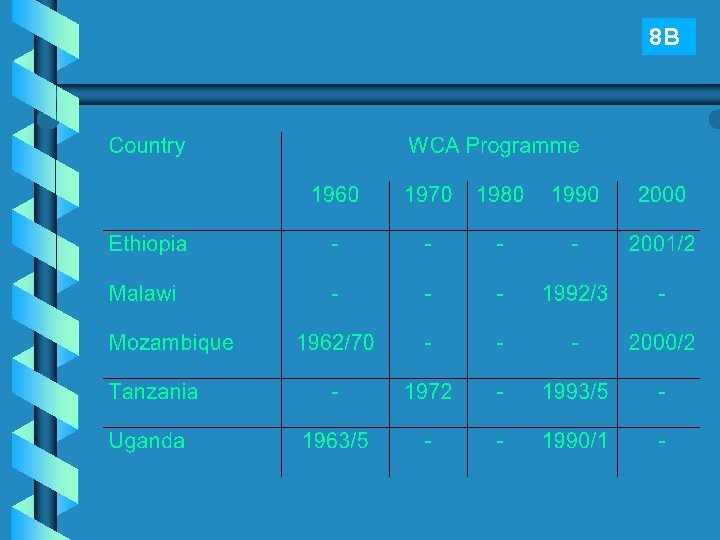 8B

| Country | WCA Programme | | | | |
|---|---|---|---|---|---|
| | 1960 | 1970 | 1980 | 1990 | 2000 |
| Ethiopia | - | - | - | - | 2001/2 |
| Malawi | - | - | - | 1992/3 | - |
| Mozambique | 1962/70 | - | - | - | 2000/2 |
| Tanzania | - | 1972 | - | 1993/5 | - |
| Uganda | 1963/5 | - | - | 1990/1 | - |